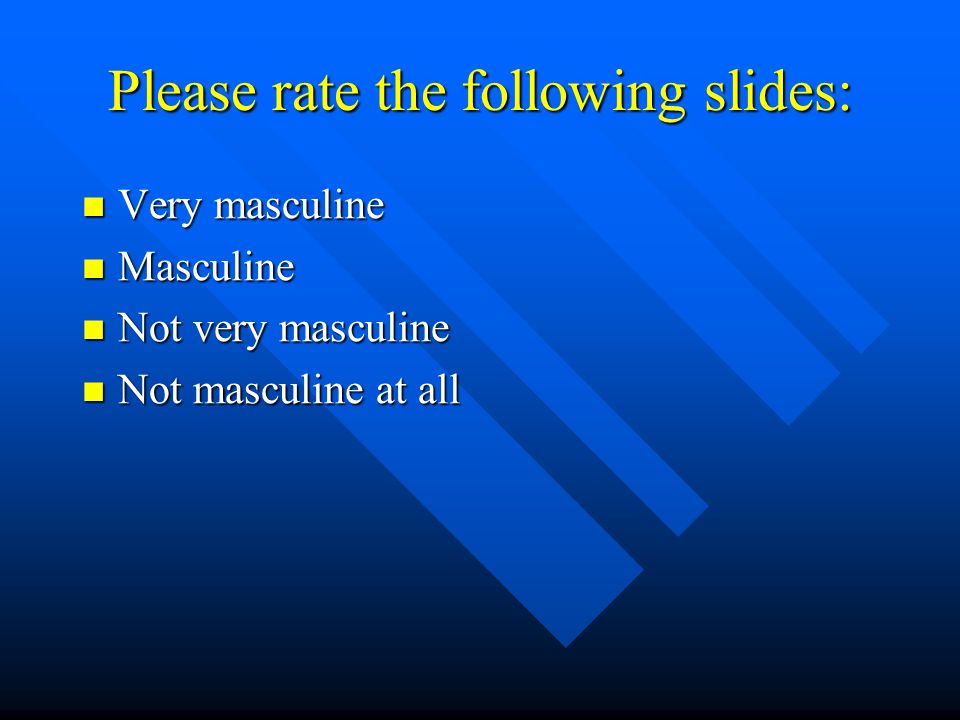 Please rate the following slides:

- Very masculine
- Masculine
- Not very masculine
- Not masculine at all